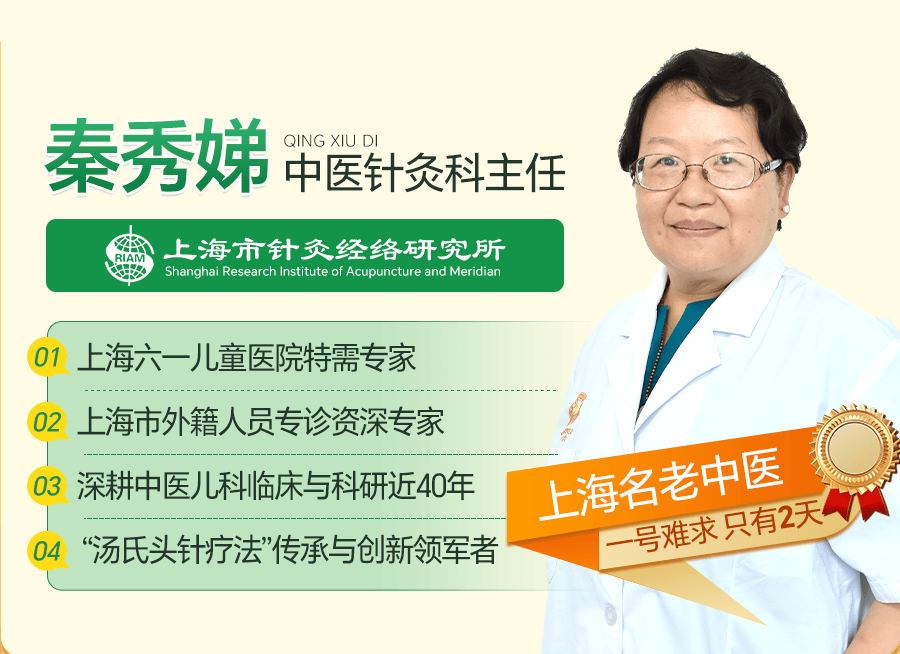 秦秀娣 QING XIU DI
中医针灸科主任

RIAM 上海市针灸经络研究所
Shanghai Research Institute of Acupuncture and Meridian

01 上海六一儿童医院特需专家

02 上海市外籍人员专诊资深专家

03 深耕中医儿科临床与科研近40年

04 “汤氏头针疗法”传承与创新领军者

上海名老中医
一号难求 只有2天